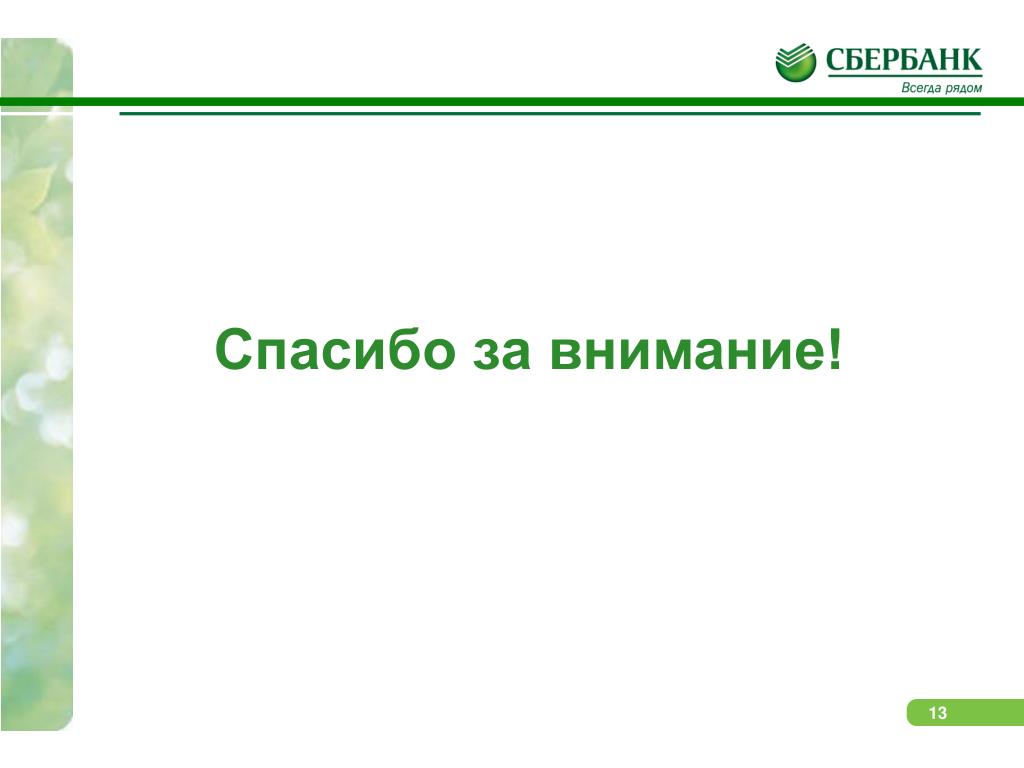 СБЕРБАНК
Всегда рядом

Спасибо за внимание!

13